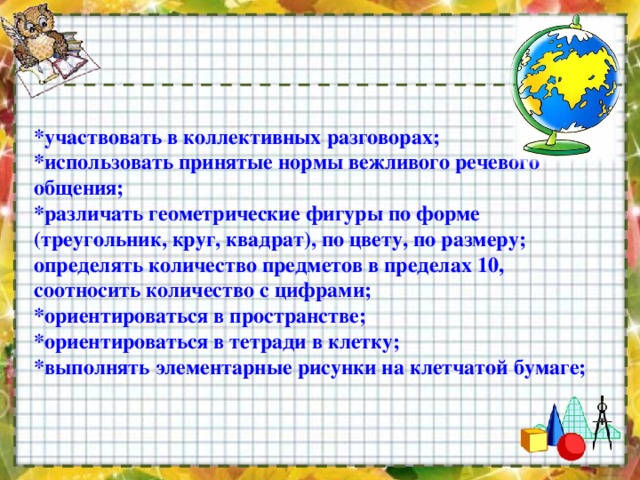 *участвовать в коллективных разговорах;
*использовать принятые нормы вежливого речевого общения;
*различать геометрические фигуры по форме (треугольник, круг, квадрат), по цвету, по размеру; определять количество предметов в пределах 10, соотносить количество с цифрами;
*ориентироваться в пространстве;
*ориентироваться в тетради в клетку;
*выполнять элементарные рисунки на клетчатой бумаге;